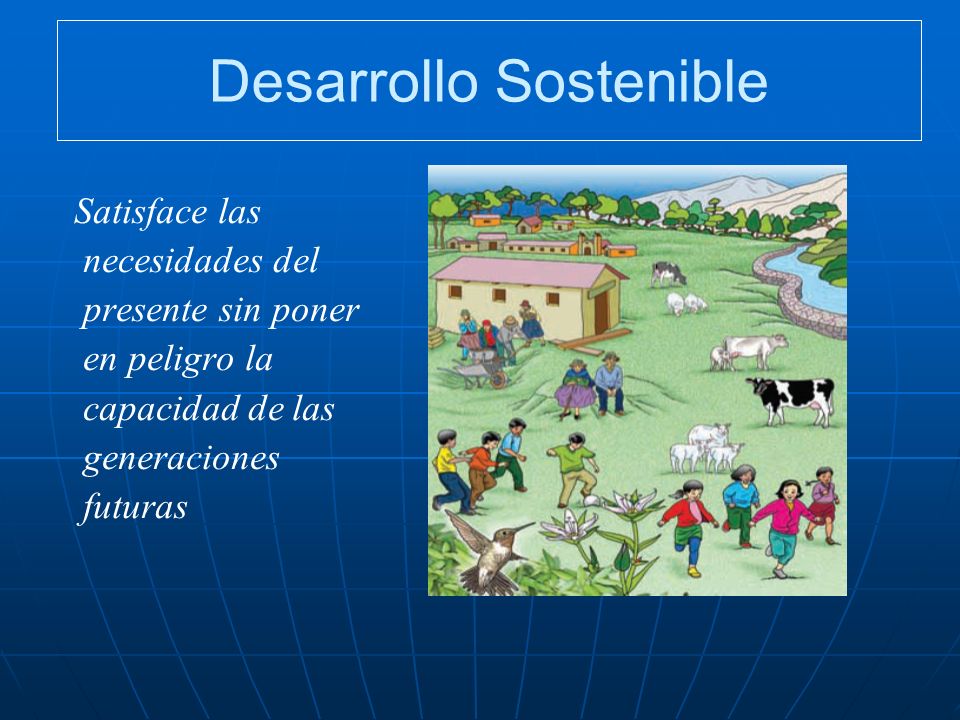 Desarrollo Sostenible

Satisface las necesidades del presente sin poner en peligro la capacidad de las generaciones futuras